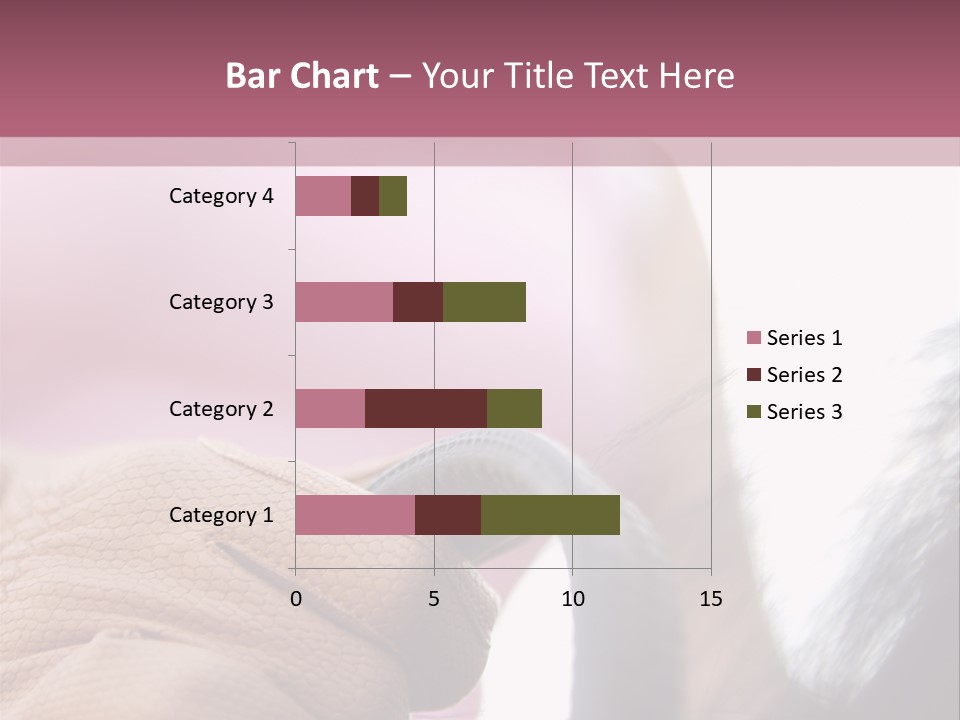 Bar Chart – Your Title Text Here

Category 4
Category 3
Category 2
Category 1

0
5
10
15

Series 1
Series 2
Series 3